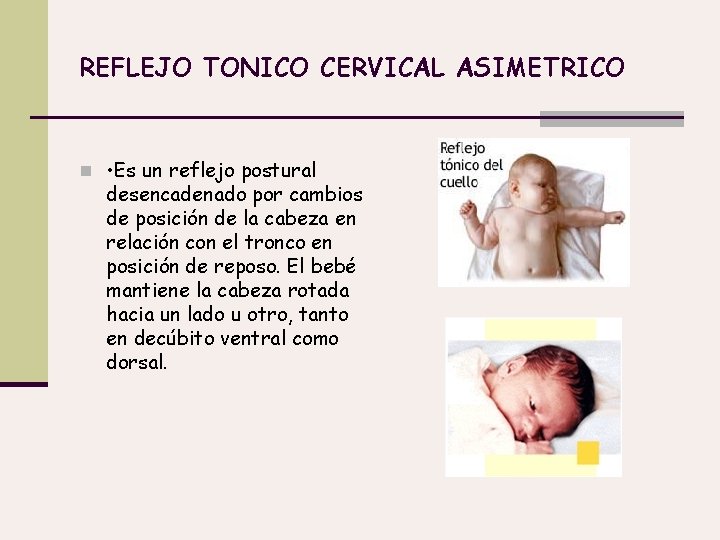 REFLEJO TONICO CERVICAL ASIMETRICO

•Es un reflejo postural desencadenado por cambios de posición de la cabeza en relación con el tronco en posición de reposo. El bebé mantiene la cabeza rotada hacia un lado u otro, tanto en decúbito ventral como dorsal.

Reflejo tónico del cuello